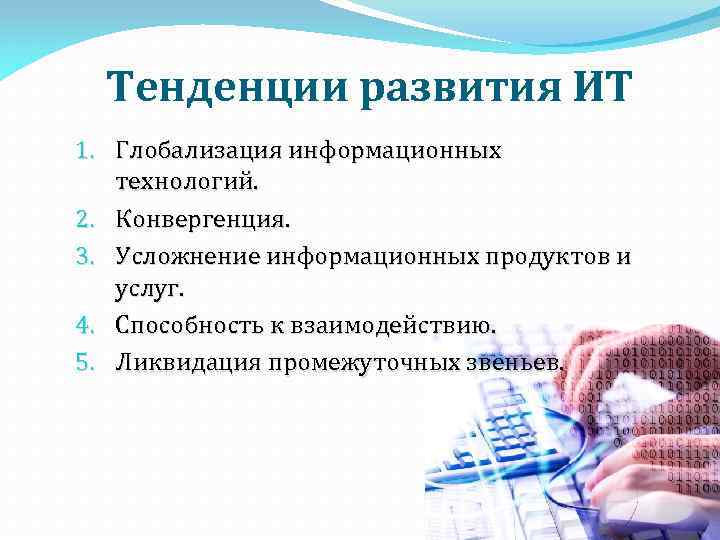 Тенденции развития ИТ

1. Глобализация информационных технологий.
2. Конвергенция.
3. Усложнение информационных продуктов и услуг.
4. Способность к взаимодействию.
5. Ликвидация промежуточных звеньев.